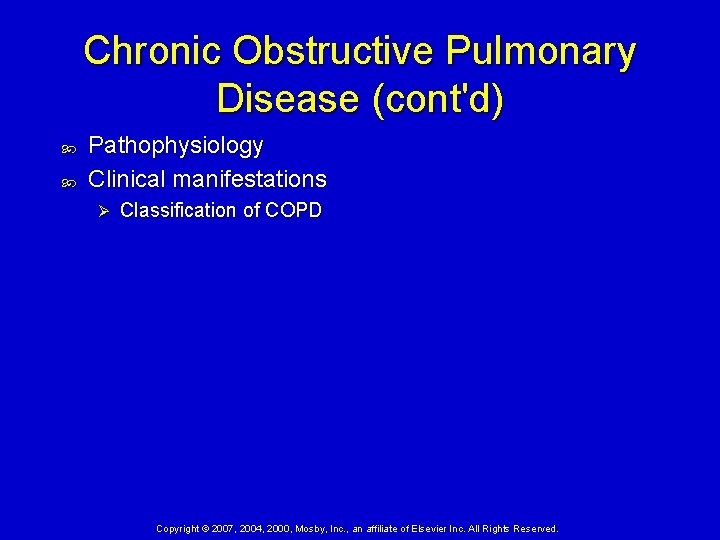 Chronic Obstructive Pulmonary Disease (cont'd)

Pathophysiology

Clinical manifestations

Classification of COPD

Copyright © 2007, 2004, 2000, Mosby, Inc., an affiliate of Elsevier Inc. All Rights Reserved.